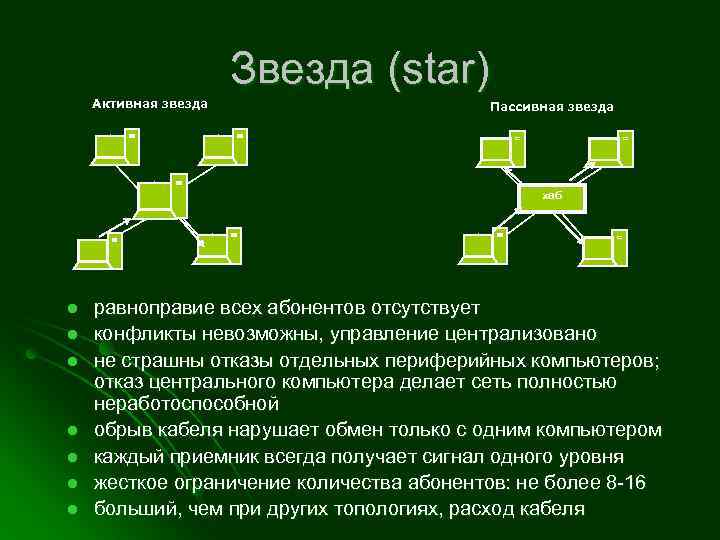 Звезда (star)

Активная звезда

Пассивная звезда

хаб

- равноправие всех абонентов отсутствует
- конфликты невозможны, управление централизовано
- не страшны отказы отдельных периферийных компьютеров; отказ центрального компьютера делает сеть полностью неработоспособной
- обрыв кабеля нарушает обмен только с одним компьютером
- каждый приемник всегда получает сигнал одного уровня
- жесткое ограничение количества абонентов: не более 8-16
- больший, чем при других топологиях, расход кабеля